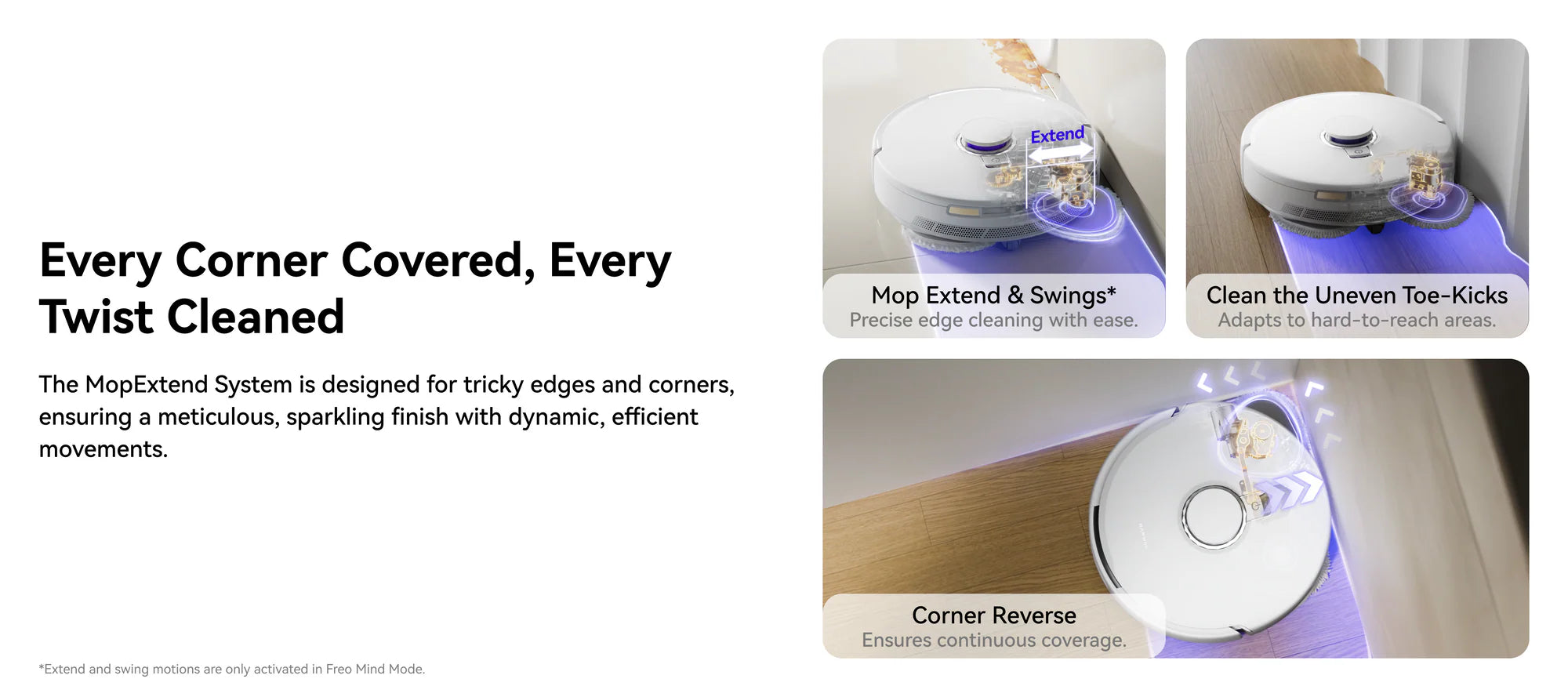 Every Corner Covered, Every Twist Cleaned

The MopExtend System is designed for tricky edges and corners, ensuring a meticulous, sparkling finish with dynamic, efficient movements.

*Extend and swing motions are only activated in Freo Mind Mode.

Extend

Mop Extend & Swings*
Precise edge cleaning with ease.

Clean the Uneven Toe-Kicks
Adapts to hard-to-reach areas.

Corner Reverse
Ensures continuous coverage.